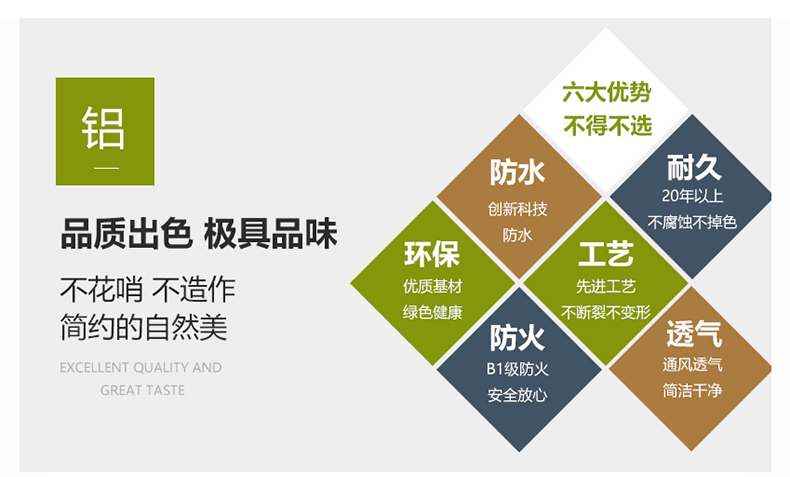 铝

品质出色 极具品味

不花哨 不造作
简约的自然美

EXCELLENT QUALITY AND GREAT TASTE

六大优势
不得不选

防水
创新科技
防水

耐久
20年以上
不腐蚀不掉色

环保
优质基材
绿色健康

工艺
先进工艺
不断裂不变形

防火
B1级防火
安全放心

透气
通风透气
简洁干净